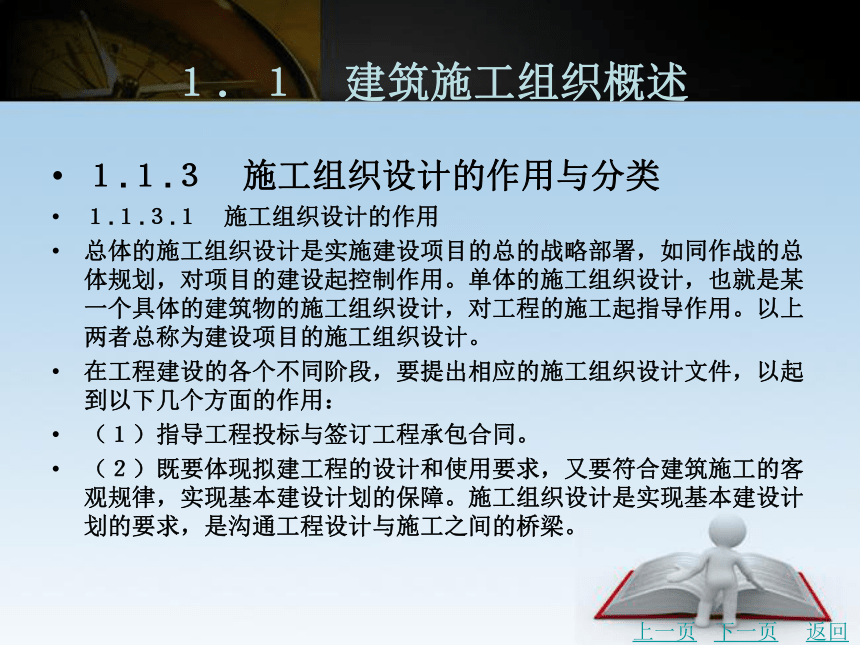 1．1　建筑施工组织概述

• 1.1.3　施工组织设计的作用与分类

• 1.1.3.1　施工组织设计的作用

• 总体的施工组织设计是实施建设项目的总的战略部署，如同作战的总体规划，对项目的建设起控制作用。单体的施工组织设计，也就是某一个具体的建筑物的施工组织设计，对工程的施工起指导作用。以上两者总称为建设项目的施工组织设计。

• 在工程建设的各个不同阶段，要提出相应的施工组织设计文件，以起到以下几个方面的作用：

• （1）指导工程投标与签订工程承包合同。

• （2）既要体现拟建工程的设计和使用要求，又要符合建筑施工的客观规律，实现基本建设计划的保障。施工组织设计是实现基本建设计划的要求，是沟通工程设计与施工之间的桥梁。

上一页　下一页　返回